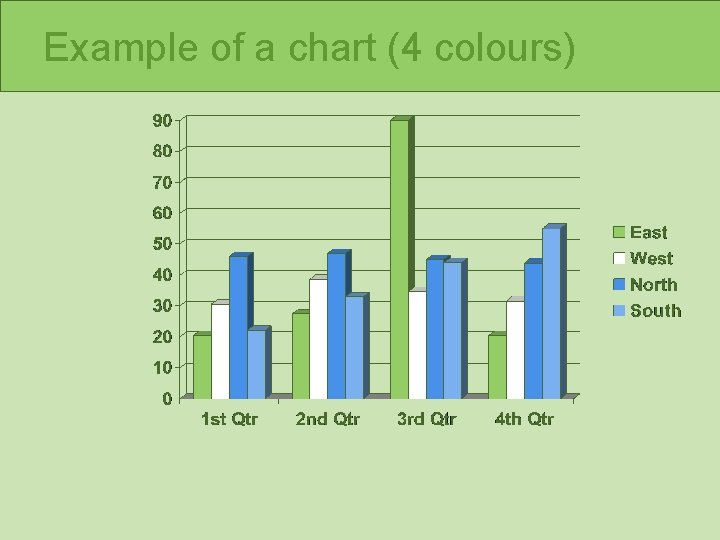 Example of a chart (4 colours)

90
80
70
60
50
40
30
20
10
0

1st Qtr
2nd Qtr
3rd Qtr
4th Qtr

East
West
North
South